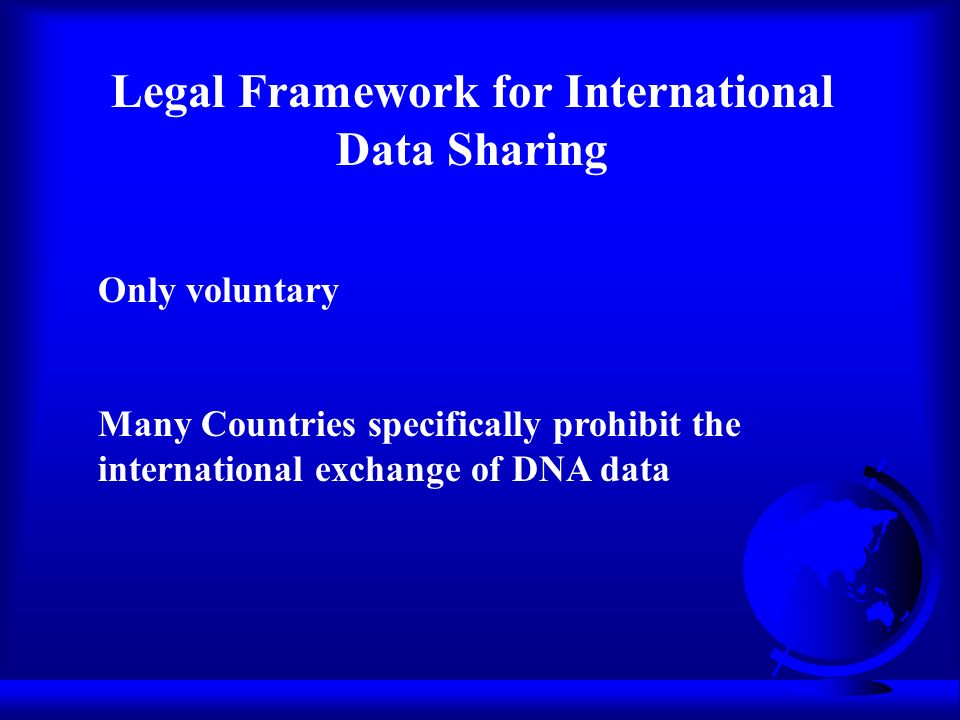 Legal Framework for International Data Sharing

Only voluntary

Many Countries specifically prohibit the international exchange of DNA data